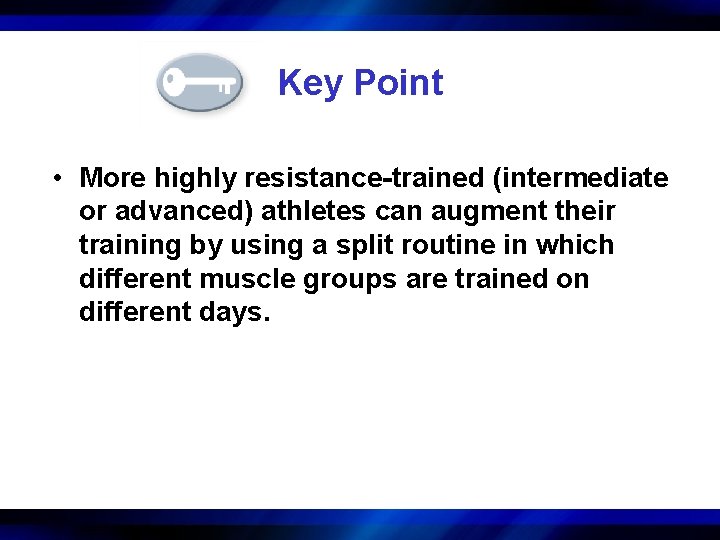 Key Point

• More highly resistance-trained (intermediate or advanced) athletes can augment their training by using a split routine in which different muscle groups are trained on different days.